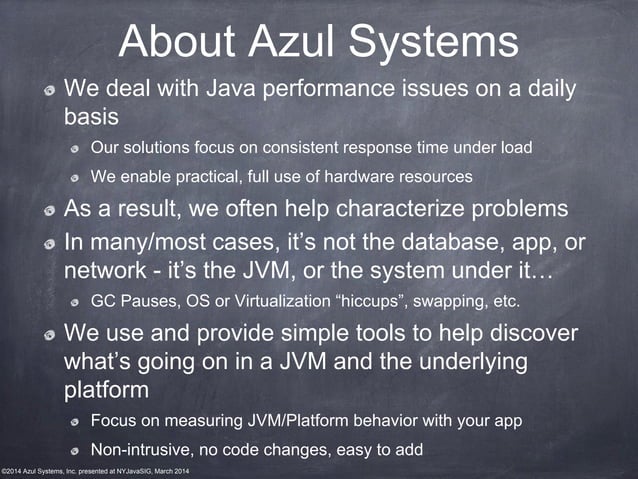 About Azul Systems

We deal with Java performance issues on a daily basis

Our solutions focus on consistent response time under load

We enable practical, full use of hardware resources

As a result, we often help characterize problems

In many/most cases, it's not the database, app, or network - it's the JVM, or the system under it…

GC Pauses, OS or Virtualization "hiccups", swapping, etc.

We use and provide simple tools to help discover what's going on in a JVM and the underlying platform

Focus on measuring JVM/Platform behavior with your app

Non-intrusive, no code changes, easy to add

©2014 Azul Systems, Inc. presented at NYJavaSIG, March 2014